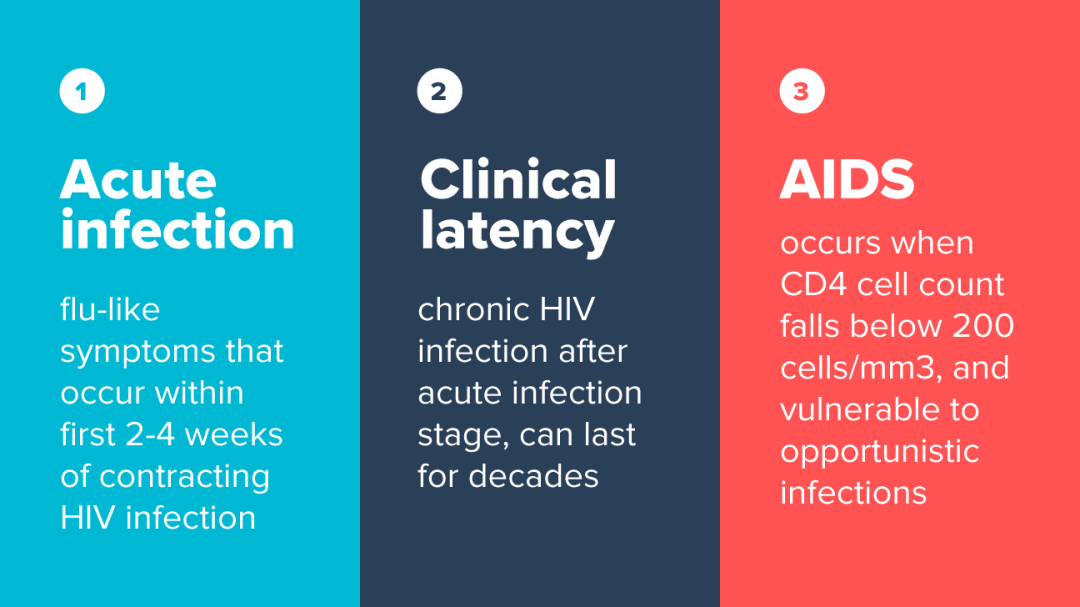 1

Acute infection

flu-like symptoms that occur within first 2-4 weeks of contracting HIV infection

2

Clinical latency

chronic HIV infection after acute infection stage, can last for decades

3

AIDS

occurs when CD4 cell count falls below 200 cells/mm3, and vulnerable to opportunistic infections